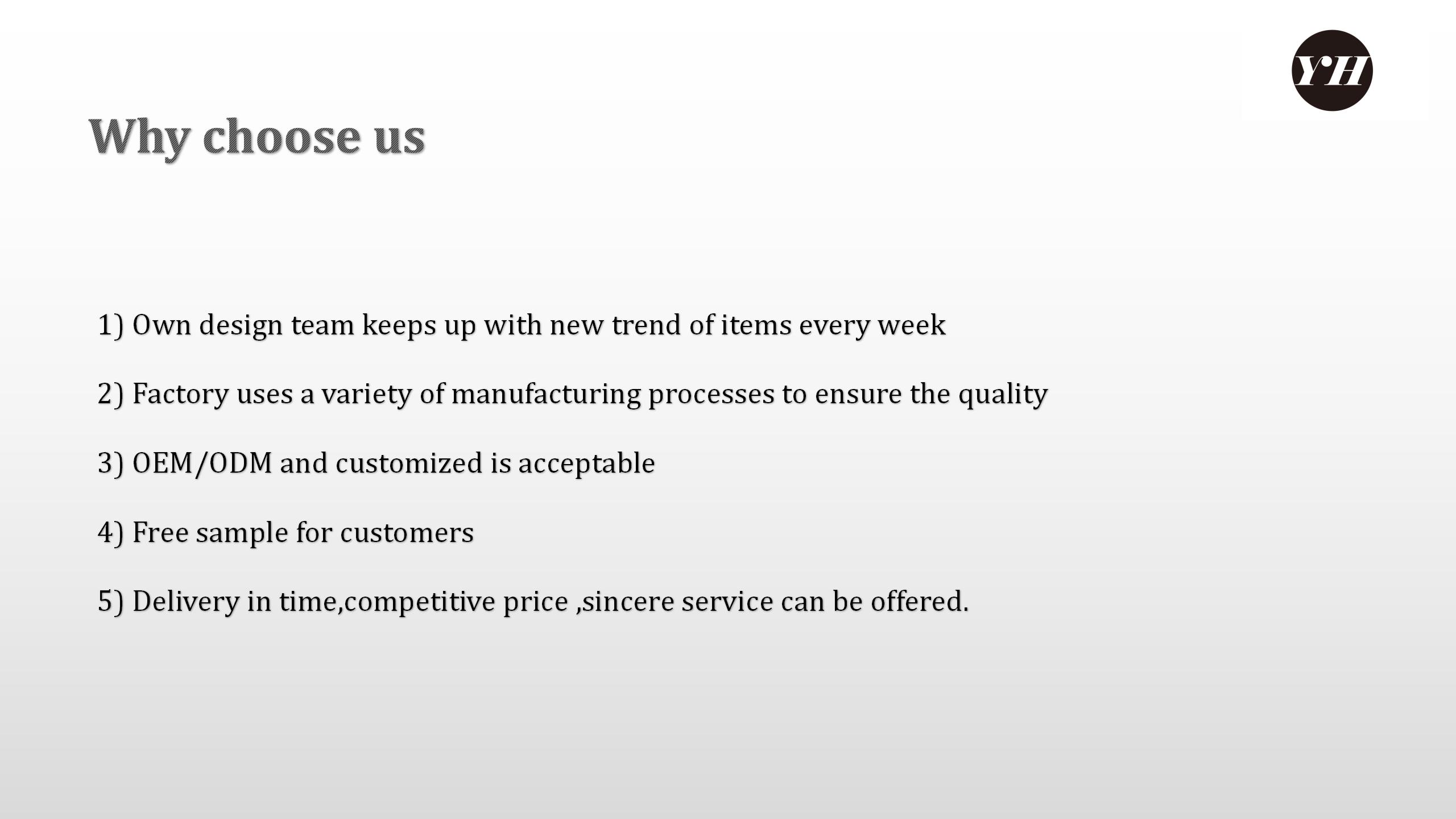 YH

Why choose us

1) Own design team keeps up with new trend of items every week

2) Factory uses a variety of manufacturing processes to ensure the quality

3) OEM/ODM and customized is acceptable

4) Free sample for customers

5) Delivery in time,competitive price ,sincere service can be offered.